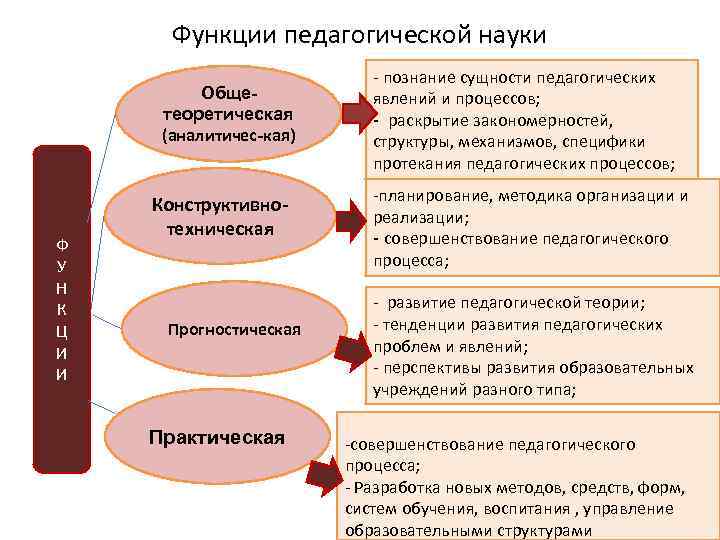 Функции педагогической науки

Ф
У
Н
К
Ц
И
И

Обще-теоретическая (аналитичес-кая)

- познание сущности педагогических явлений и процессов;
- раскрытие закономерностей, структуры, механизмов, специфики протекания педагогических процессов;

Конструктивно-техническая

-планирование, методика организации и реализации;
- совершенствование педагогического процесса;

Прогностическая

- развитие педагогической теории;
- тенденции развития педагогических проблем и явлений;
- перспективы развития образовательных учреждений разного типа;

Практическая

-совершенствование педагогического процесса;
- Разработка новых методов, средств, форм, систем обучения, воспитания , управление образовательными структурами